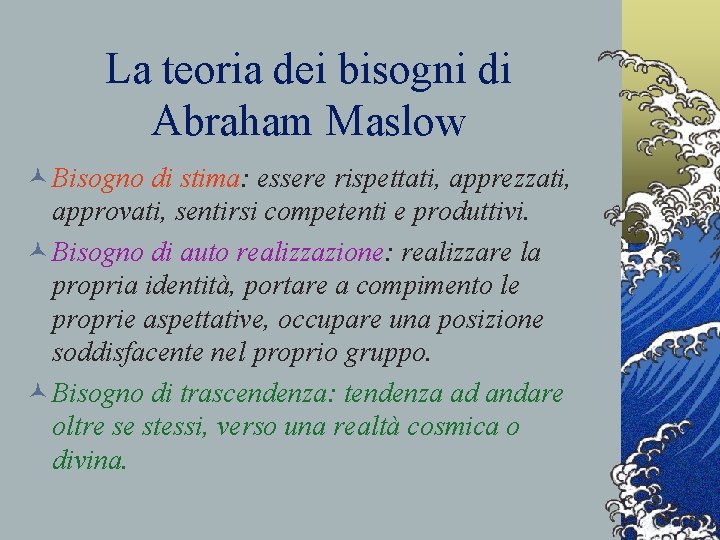 La teoria dei bisogni di Abraham Maslow

Bisogno di stima: essere rispettati, apprezzati, approvati, sentirsi competenti e produttivi.

Bisogno di auto realizzazione: realizzare la propria identità, portare a compimento le proprie aspettative, occupare una posizione soddisfacente nel proprio gruppo.

Bisogno di trascendenza: tendenza ad andare oltre se stessi, verso una realtà cosmica o divina.